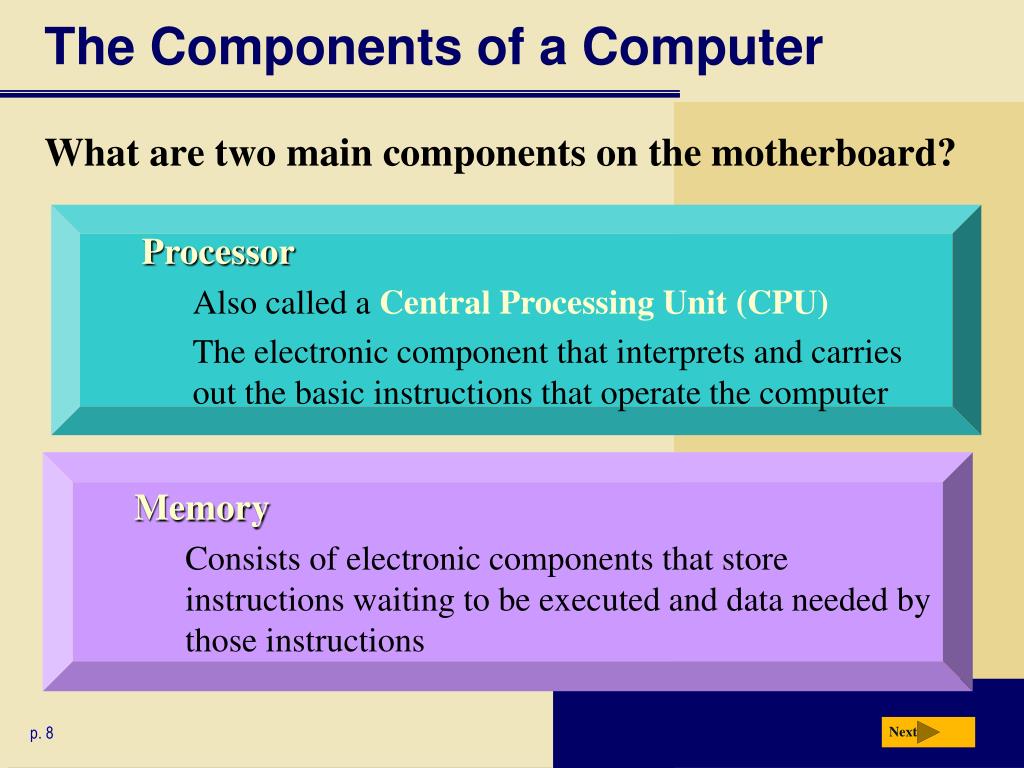 The Components of a Computer

What are two main components on the motherboard?

Processor

Also called a Central Processing Unit (CPU)

The electronic component that interprets and carries out the basic instructions that operate the computer

Memory

Consists of electronic components that store instructions waiting to be executed and data needed by those instructions

p. 8

Next